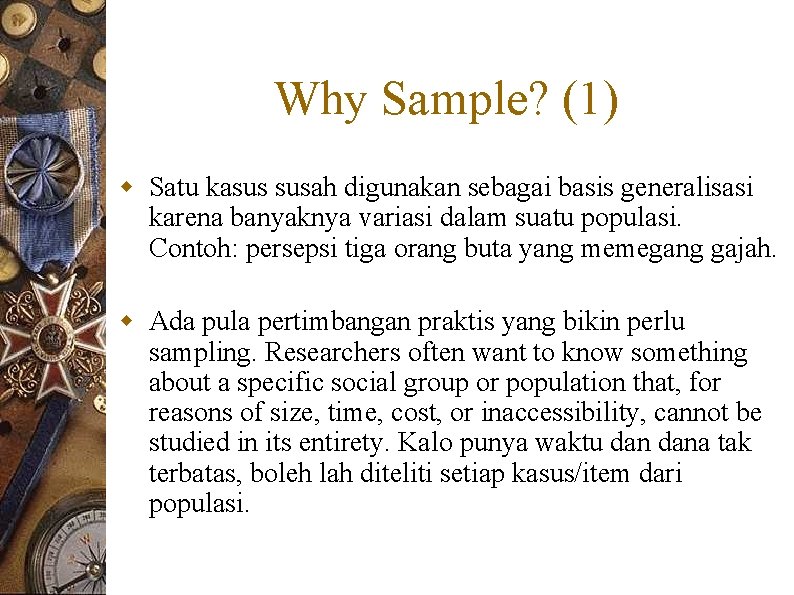 Why Sample? (1)

Satu kasus susah digunakan sebagai basis generalisasi karena banyaknya variasi dalam suatu populasi. Contoh: persepsi tiga orang buta yang memegang gajah.

Ada pula pertimbangan praktis yang bikin perlu sampling. Researchers often want to know something about a specific social group or population that, for reasons of size, time, cost, or inaccessibility, cannot be studied in its entirety. Kalo punya waktu dan dana tak terbatas, boleh lah diteliti setiap kasus/item dari populasi.